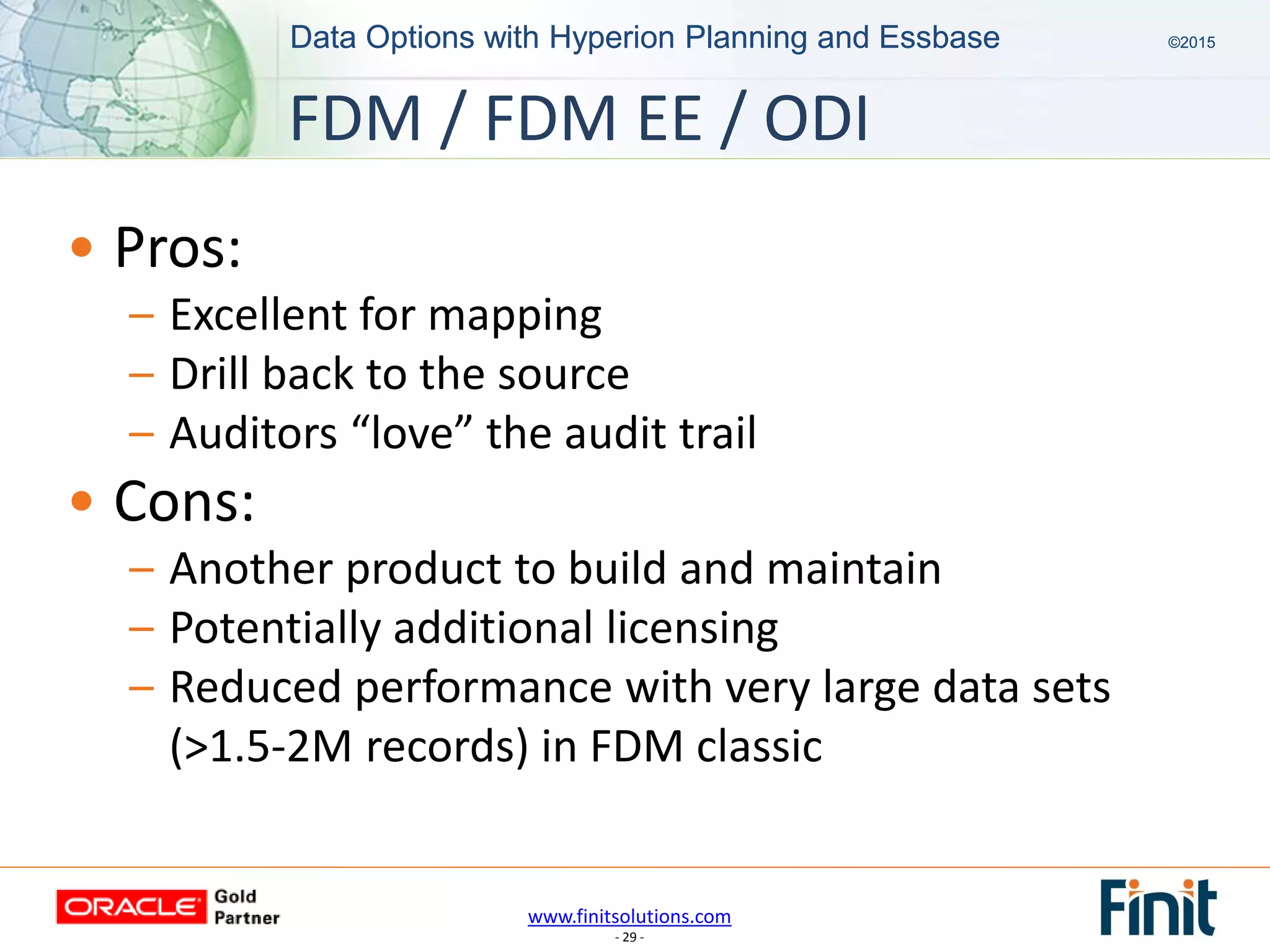 Data Options with Hyperion Planning and Essbase

©2015

FDM / FDM EE / ODI

• Pros:
– Excellent for mapping
– Drill back to the source
– Auditors “love” the audit trail

• Cons:
– Another product to build and maintain
– Potentially additional licensing
– Reduced performance with very large data sets (>1.5-2M records) in FDM classic

ORACLE Gold Partner

www.finitsolutions.com

- 29 -

Finit